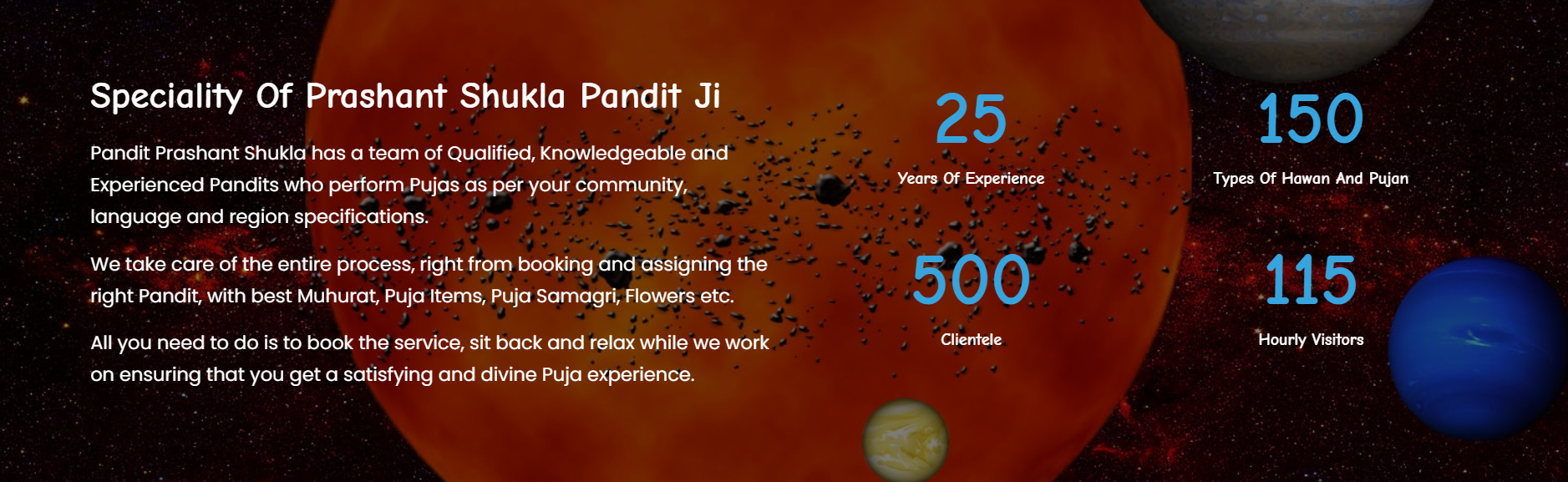 Speciality Of Prashant Shukla Pandit Ji

Pandit Prashant Shukla has a team of Qualified, Knowledgeable and Experienced Pandits who perform Pujas as per your community, language and region specifications.

We take care of the entire process, right from booking and assigning the right Pandit, with best Muhurat, Puja Items, Puja Samagri, Flowers etc.

All you need to do is to book the service, sit back and relax while we work on ensuring that you get a satisfying and divine Puja experience.

25
Years Of Experience

150
Types Of Hawan And Pujan

500
Clientele

115
Hourly Visitors